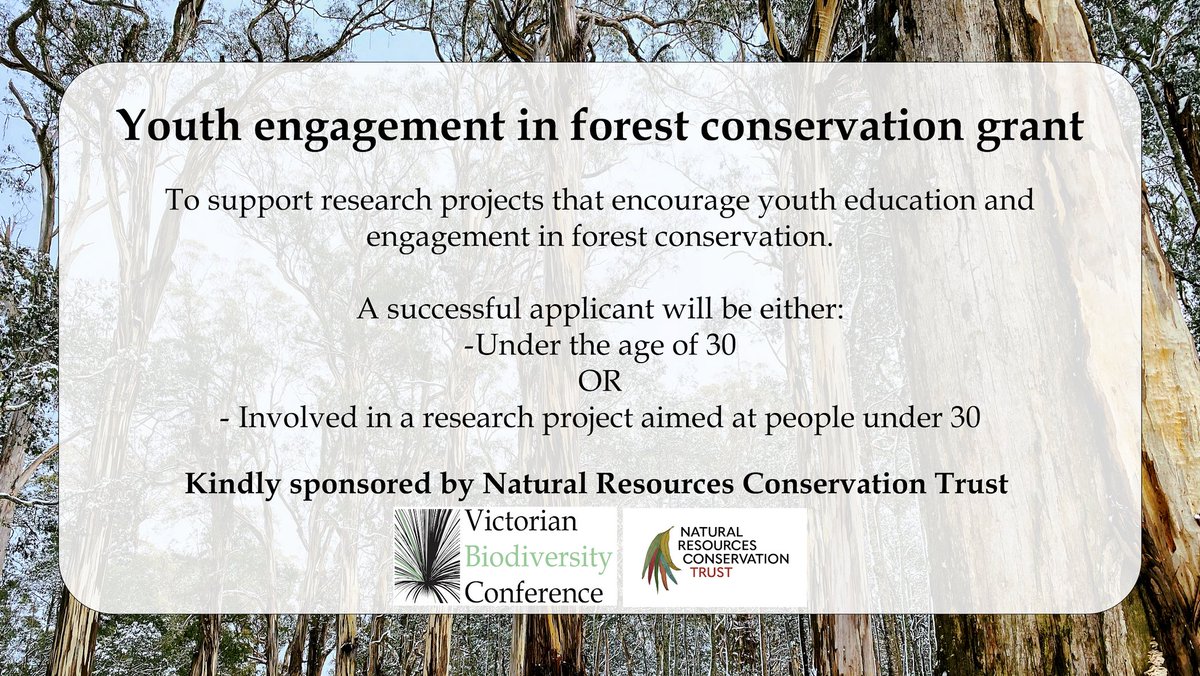 Youth engagement in forest conservation grant

To support research projects that encourage youth education and engagement in forest conservation.

A successful applicant will be either:
-Under the age of 30
OR
- Involved in a research project aimed at people under 30

Kindly sponsored by Natural Resources Conservation Trust

Victorian Biodiversity Conference

NATURAL RESOURCES CONSERVATION TRUST